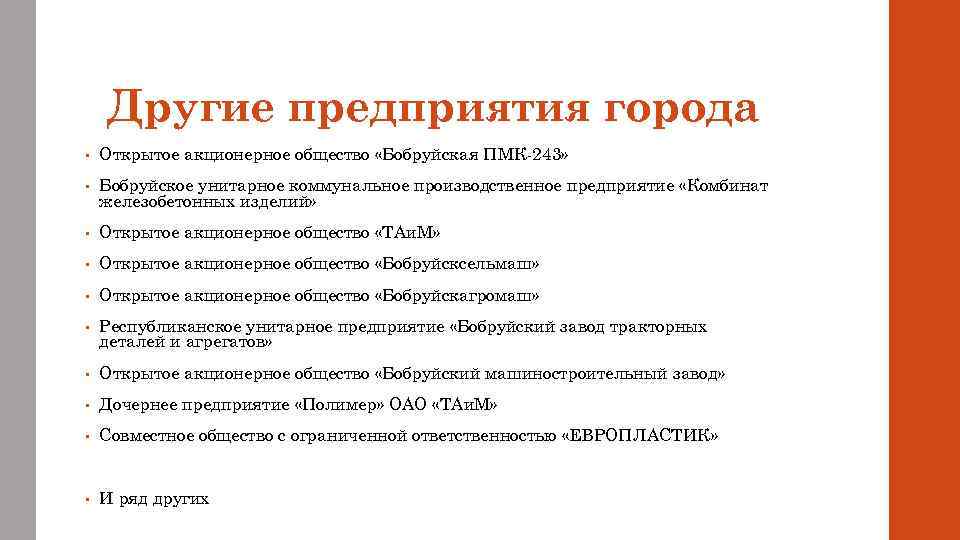 Другие предприятия города

• Открытое акционерное общество «Бобруйская ПМК-243»

• Бобруйское унитарное коммунальное производственное предприятие «Комбинат железобетонных изделий»

• Открытое акционерное общество «ТАиМ»

• Открытое акционерное общество «Бобруйсксельмаш»

• Открытое акционерное общество «Бобруйскагромаш»

• Республиканское унитарное предприятие «Бобруйский завод тракторных деталей и агрегатов»

• Открытое акционерное общество «Бобруйский машиностроительный завод»

• Дочернее предприятие «Полимер» ОАО «ТАиМ»

• Совместное общество с ограниченной ответственностью «ЕВРОПЛАСТИК»

• И ряд других